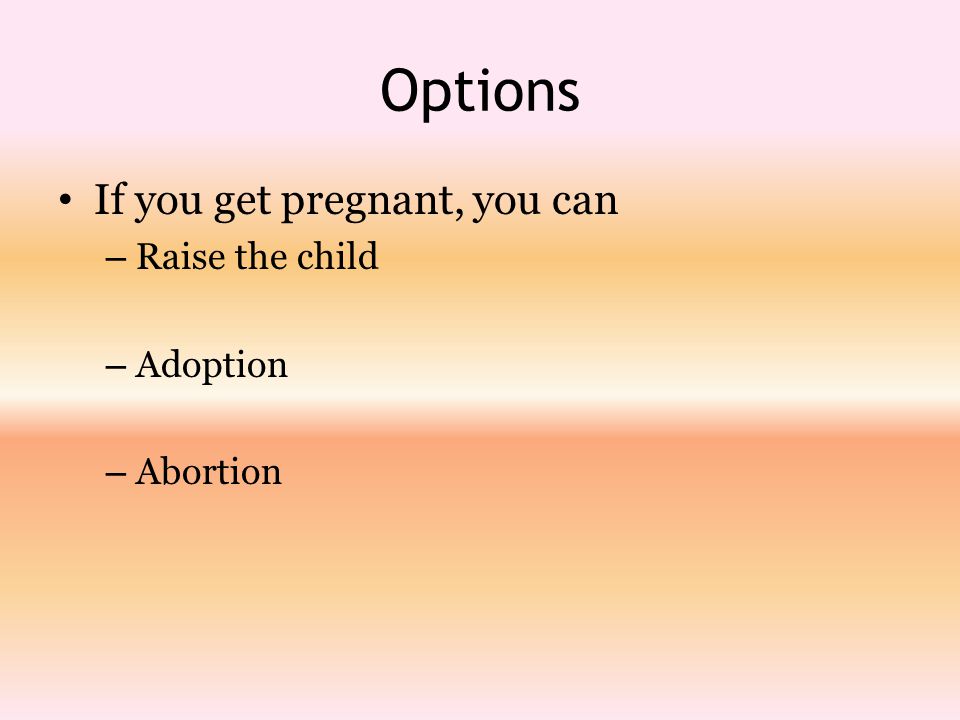 Options

• If you get pregnant, you can
– Raise the child

– Adoption

– Abortion